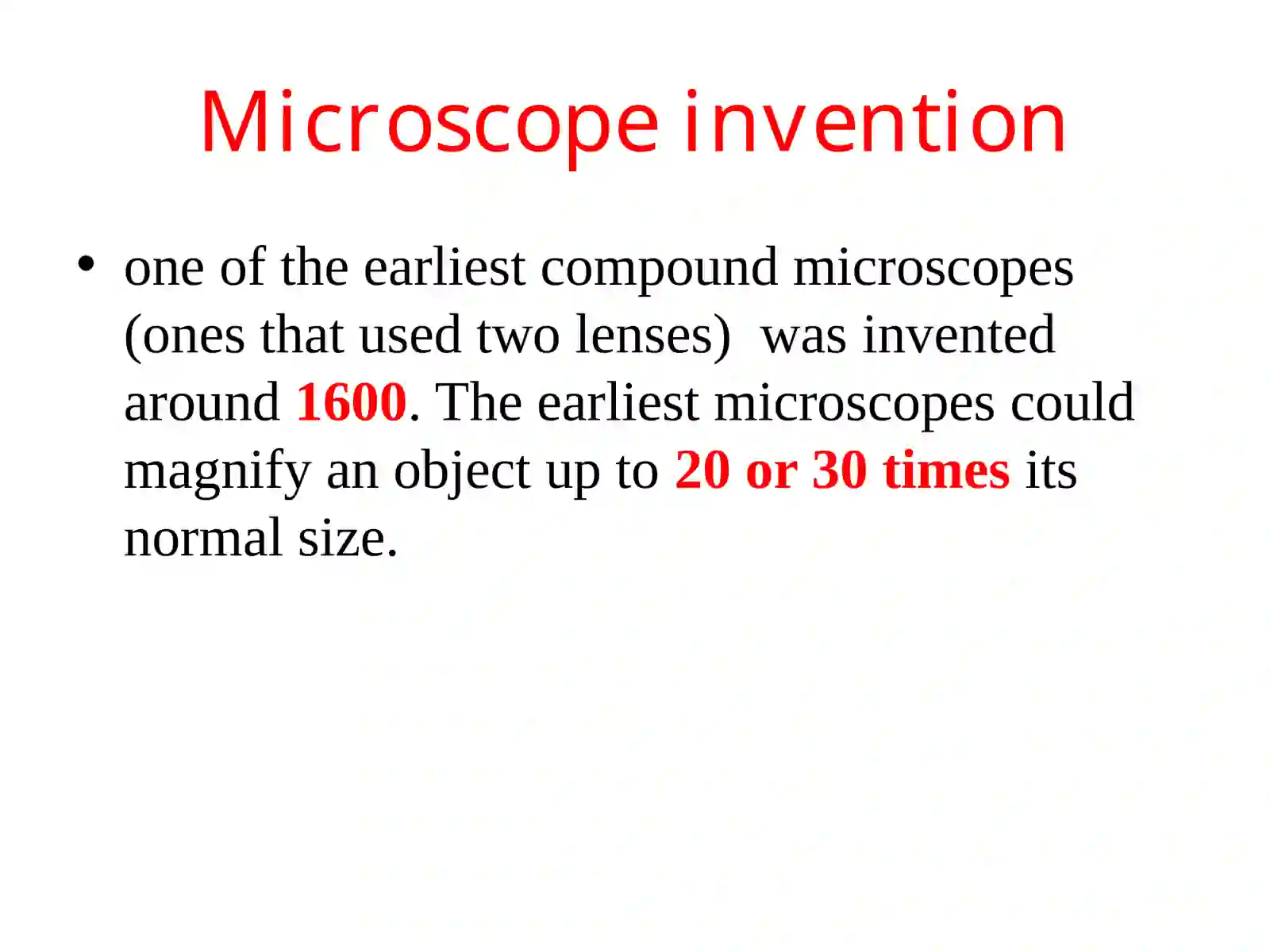 Microscope invention

• one of the earliest compound microscopes (ones that used two lenses) was invented around 1600. The earliest microscopes could magnify an object up to 20 or 30 times its normal size.